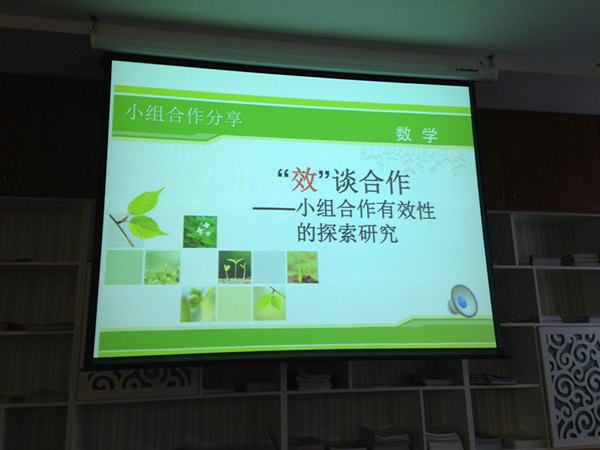 小组合作分享

数 学

“效”谈合作
——小组合作有效性的探索研究